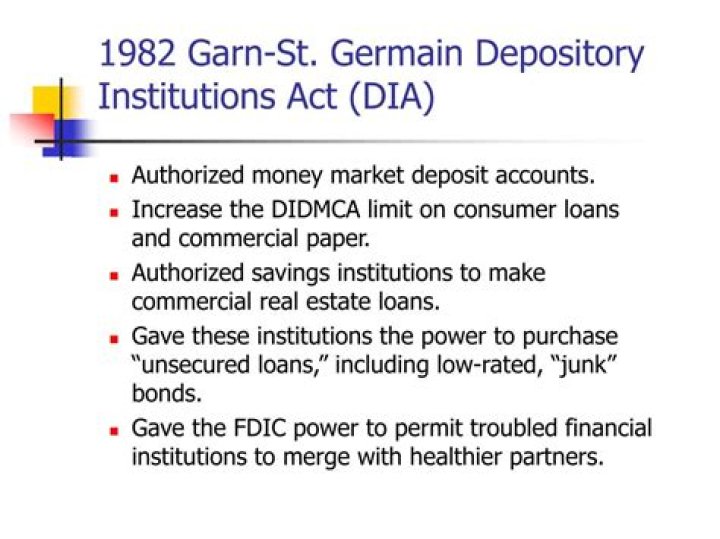 1982 Garn-St. Germain Depository Institutions Act (DIA)

- Authorized money market deposit accounts.
- Increase the DIDMCA limit on consumer loans and commercial paper.
- Authorized savings institutions to make commercial real estate loans.
- Gave these institutions the power to purchase “unsecured loans,” including low-rated, “junk” bonds.
- Gave the FDIC power to permit troubled financial institutions to merge with healthier partners.